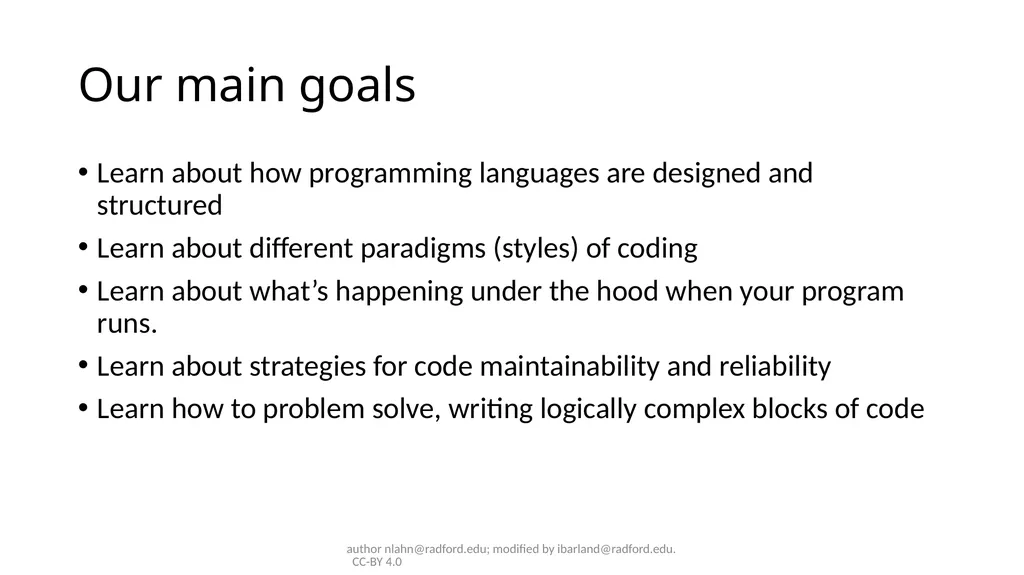 Our main goals

• Learn about how programming languages are designed and structured
• Learn about different paradigms (styles) of coding
• Learn about what's happening under the hood when your program runs.
• Learn about strategies for code maintainability and reliability
• Learn how to problem solve, writing logically complex blocks of code

author nlahn@radford.edu; modified by ibarland@radford.edu. CC-BY 4.0